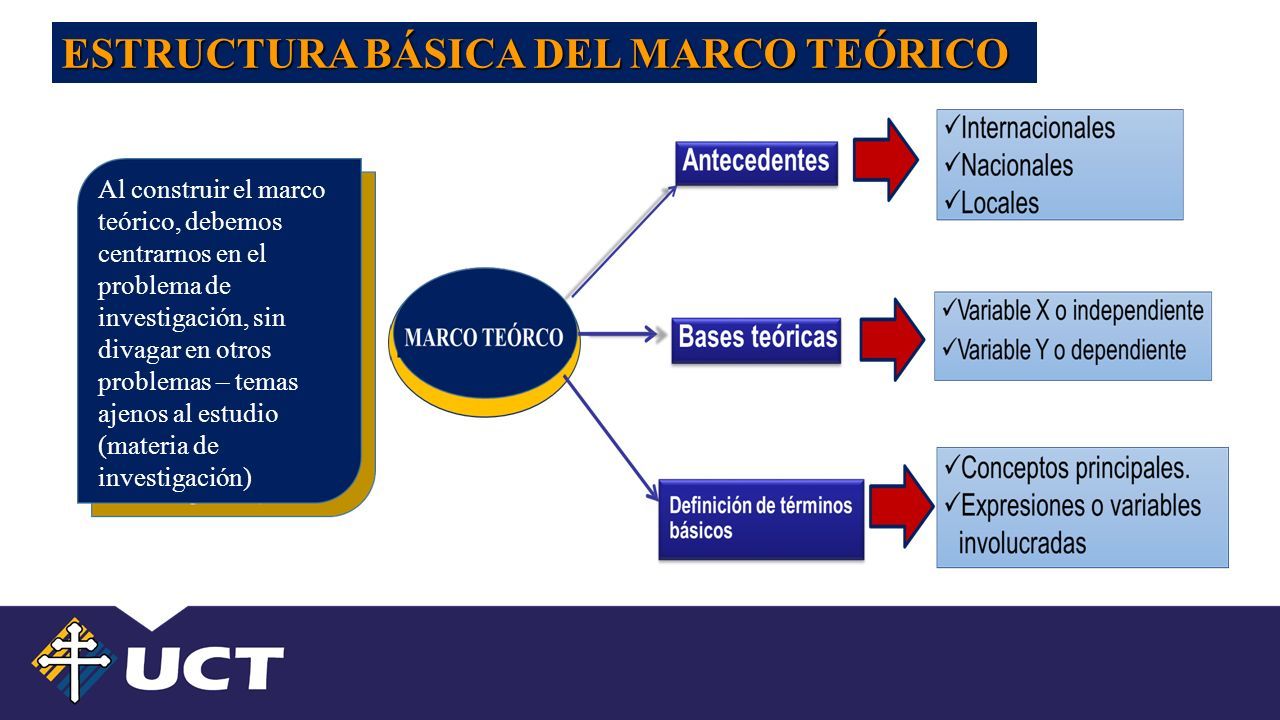 ESTRUCTURA BÁSICA DEL MARCO TEÓRICO

Al construir el marco teórico, debemos centrarnos en el problema de investigación, sin divagar en otros problemas – temas ajenos al estudio (materia de investigación)

MARCO TEÓRCO

Antecedentes

✓Internacionales
✓Nacionales
✓Locales

Bases teóricas

✓Variable X o independiente
✓Variable Y o dependiente

Definición de términos básicos

✓Conceptos principales.
✓Expresiones o variables involucradas

UCT